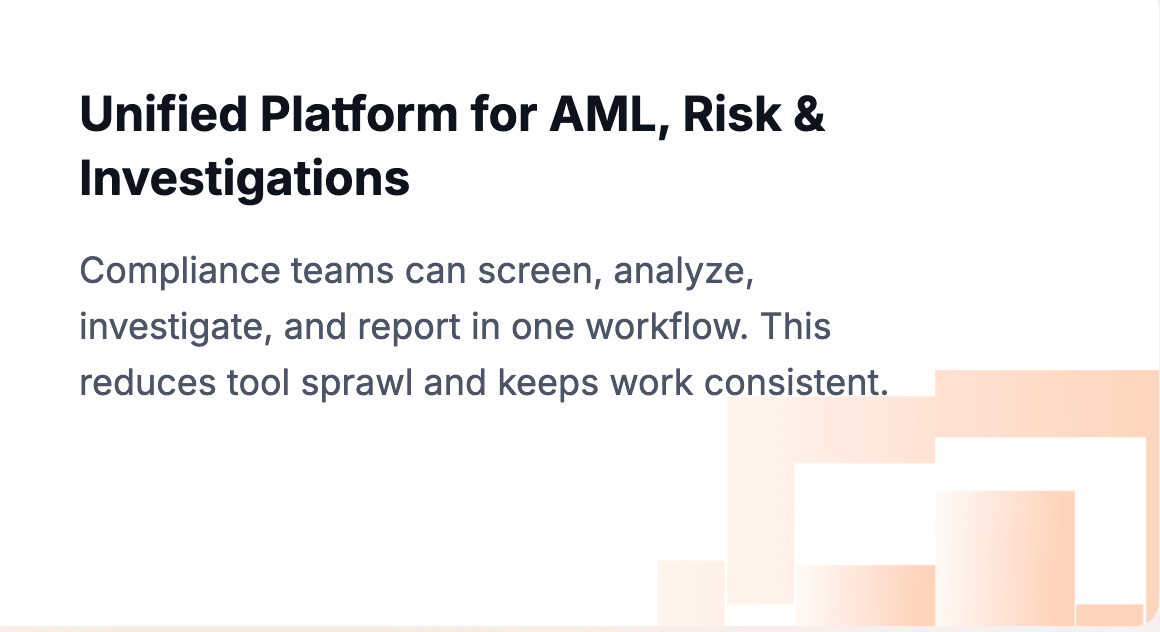 Unified Platform for AML, Risk & Investigations

Compliance teams can screen, analyze, investigate, and report in one workflow. This reduces tool sprawl and keeps work consistent.